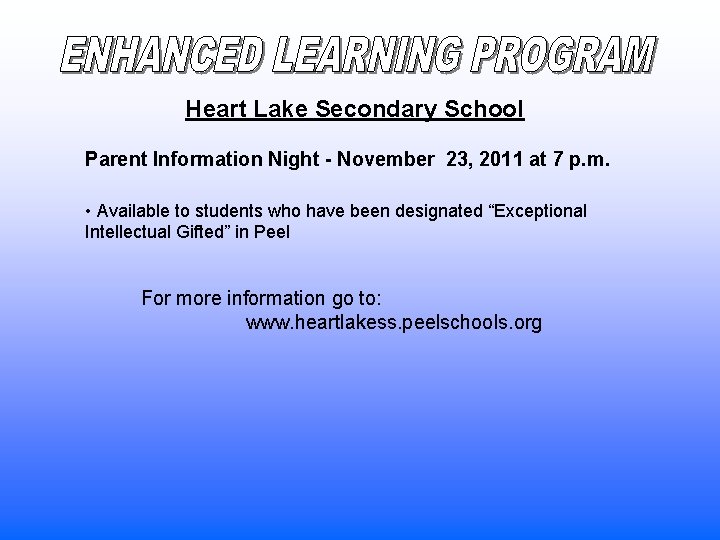 ENHANCED LEARNING PROGRAM

Heart Lake Secondary School

Parent Information Night - November 23, 2011 at 7 p.m.

• Available to students who have been designated “Exceptional Intellectual Gifted” in Peel

For more information go to:
www.heartlakess.peelschools.org